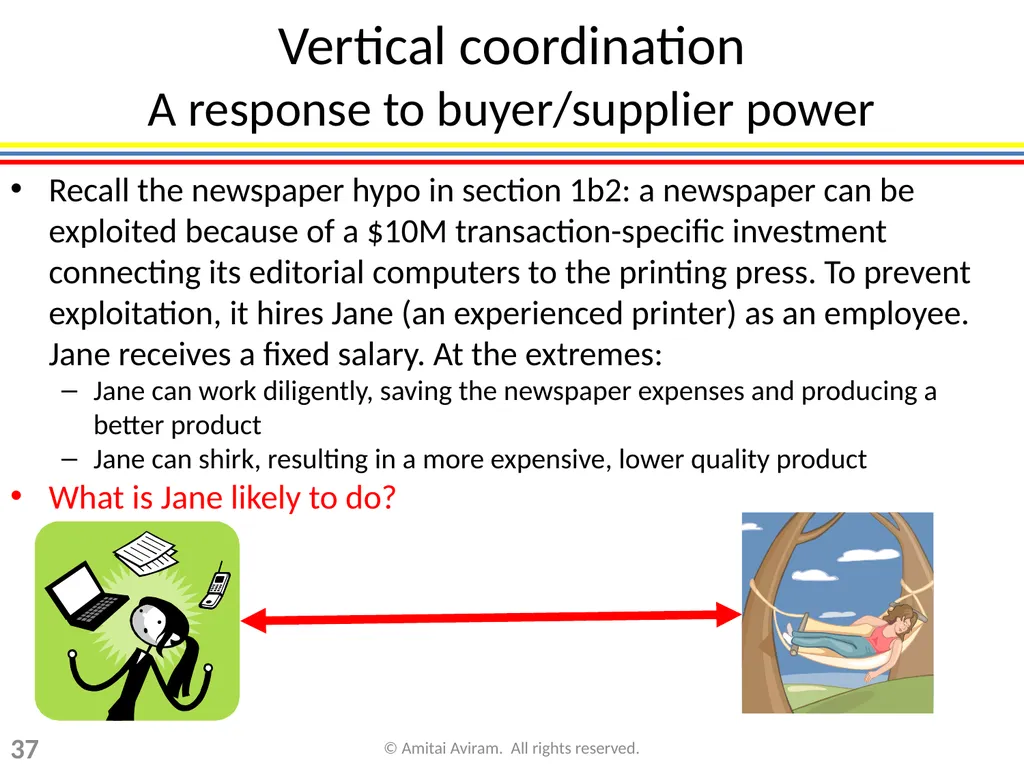 Vertical coordination
A response to buyer/supplier power

• Recall the newspaper hypo in section 1b2: a newspaper can be exploited because of a \$10M transaction-specific investment connecting its editorial computers to the printing press. To prevent exploitation, it hires Jane (an experienced printer) as an employee. Jane receives a fixed salary. At the extremes:
– Jane can work diligently, saving the newspaper expenses and producing a better product
– Jane can shirk, resulting in a more expensive, lower quality product
• What is Jane likely to do?

37
© Amitai Aviram. All rights reserved.